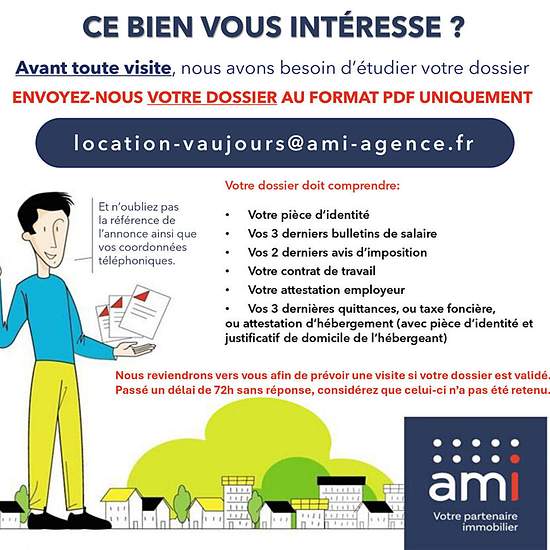 CE BIEN VOUS INTÉRESSE ?

Avant toute visite, nous avons besoin d'étudier votre dossier

ENVOYEZ-NOUS VOTRE DOSSIER AU FORMAT PDF UNIQUEMENT

location-vaujours@ami-agence.fr

Et n'oubliez pas la référence de l'annonce ainsi que vos coordonnées téléphoniques.

Votre dossier doit comprendre:

• Votre pièce d'identité
• Vos 3 derniers bulletins de salaire
• Vos 2 derniers avis d'imposition
• Votre contrat de travail
• Votre attestation employeur
• Vos 3 dernières quittances, ou taxe foncière, ou attestation d'hébergement (avec pièce d'identité et justificatif de domicile de l'hébergeant)

Nous reviendrons vers vous afin de prévoir une visite si votre dossier est validé. Passé un délai de 72h sans réponse, considérez que celui-ci n'a pas été retenu.

ami
Votre partenaire immobilier